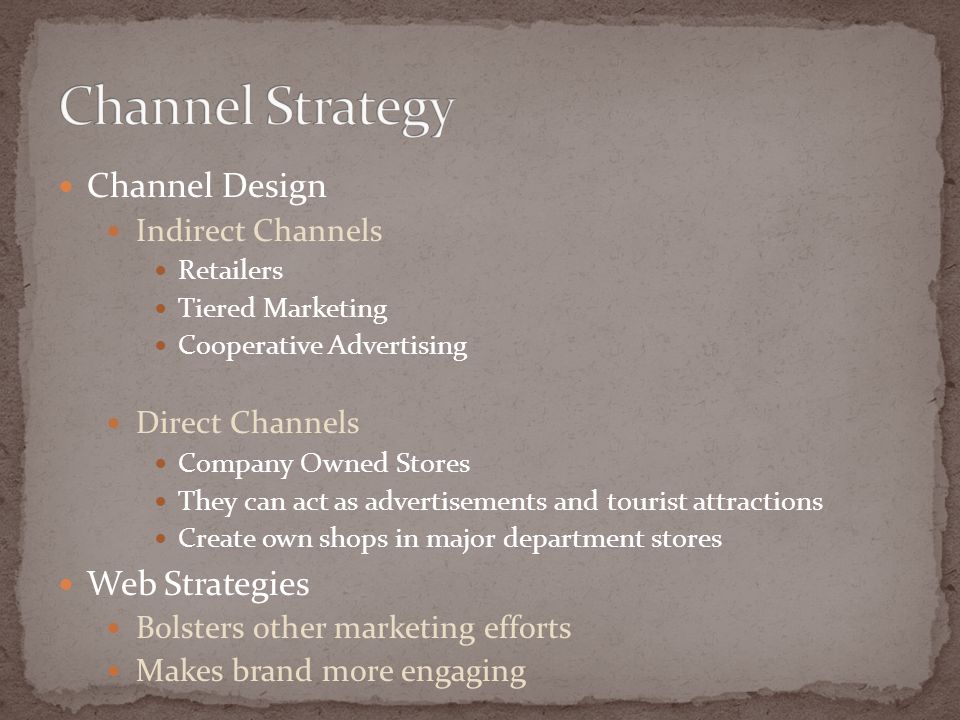 Channel Strategy

- Channel Design
  - Indirect Channels
    - Retailers
    - Tiered Marketing
    - Cooperative Advertising

  - Direct Channels
    - Company Owned Stores
    - They can act as advertisements and tourist attractions
    - Create own shops in major department stores
- Web Strategies
  - Bolsters other marketing efforts
  - Makes brand more engaging